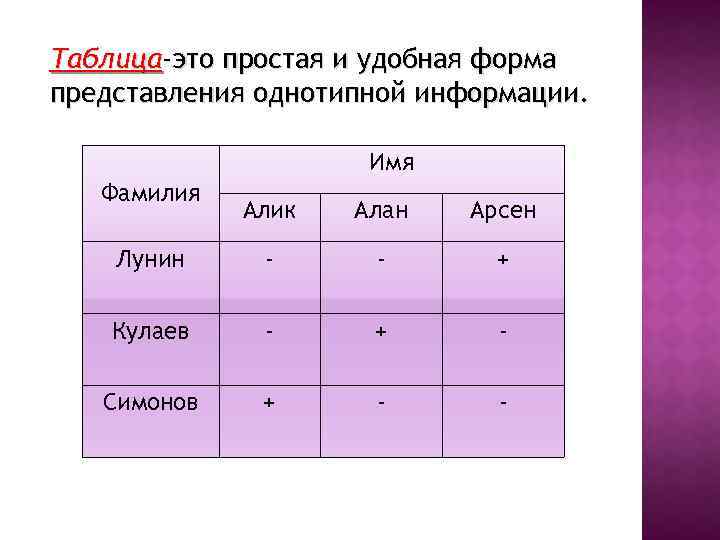 Таблица-это простая и удобная форма представления однотипной информации.

| Фамилия | Имя | | |
|---|---|---|---|
| | Алик | Алан | Арсен |
| Лунин | - | - | + |
| Кулаев | - | + | - |
| Симонов | + | - | - |